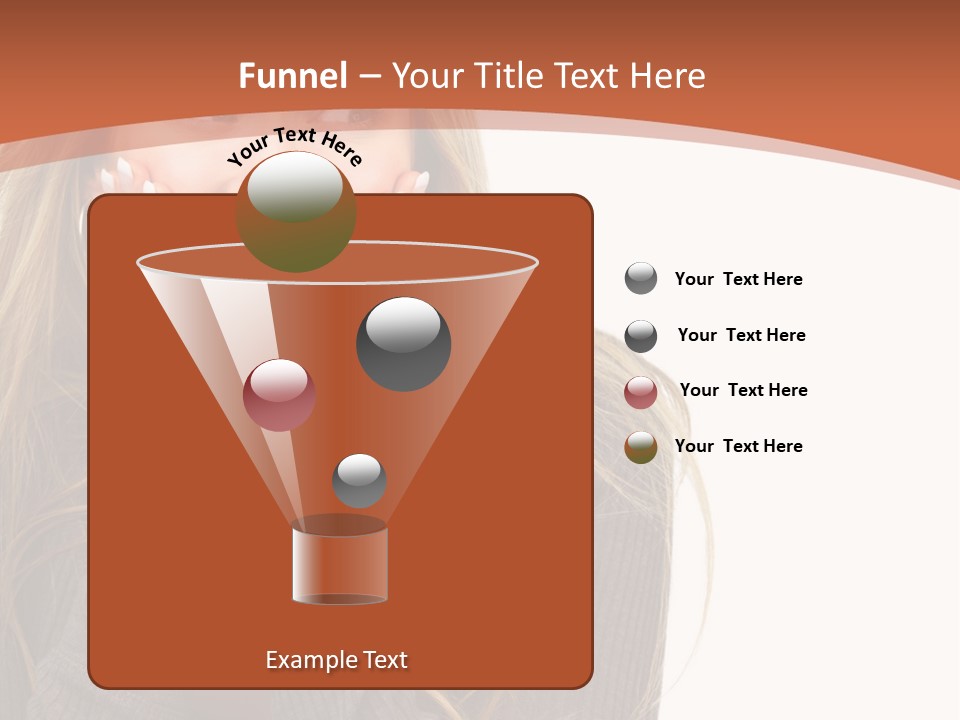 Funnel – Your Title Text Here

Your Text Here

Your Text Here

Your Text Here

Your Text Here

Your Text Here

Example Text